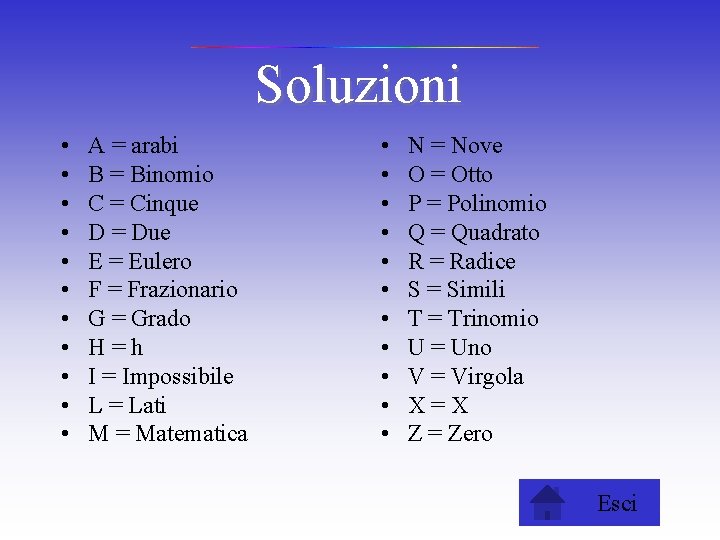 Soluzioni

- A = arabi
- B = Binomio
- C = Cinque
- D = Due
- E = Eulero
- F = Frazionario
- G = Grado
- H = h
- I = Impossibile
- L = Lati
- M = Matematica

- N = Nove
- O = Otto
- P = Polinomio
- Q = Quadrato
- R = Radice
- S = Simili
- T = Trinomio
- U = Uno
- V = Virgola
- X = X
- Z = Zero

Esci